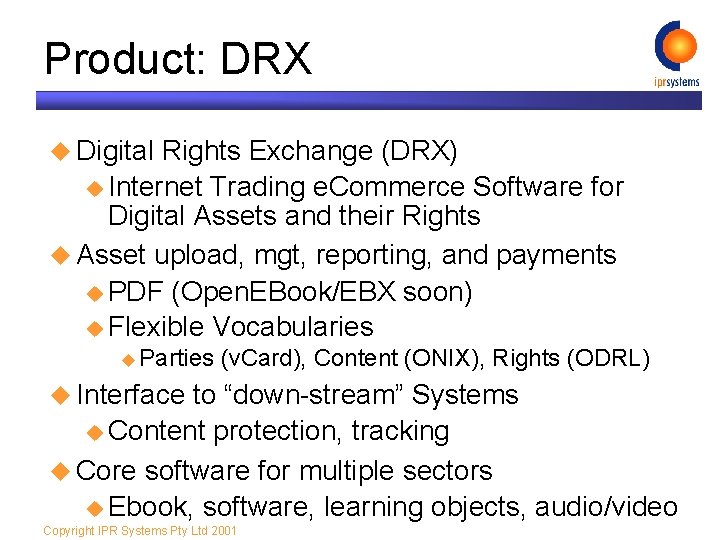 Product: DRX

iprsystems

Digital Rights Exchange (DRX)

Internet Trading eCommerce Software for Digital Assets and their Rights

Asset upload, mgt, reporting, and payments

PDF (OpenEBook/EBX soon)

Flexible Vocabularies

Parties (vCard), Content (ONIX), Rights (ODRL)

Interface to “down-stream” Systems

Content protection, tracking

Core software for multiple sectors

Ebook, software, learning objects, audio/video

Copyright IPR Systems Pty Ltd 2001